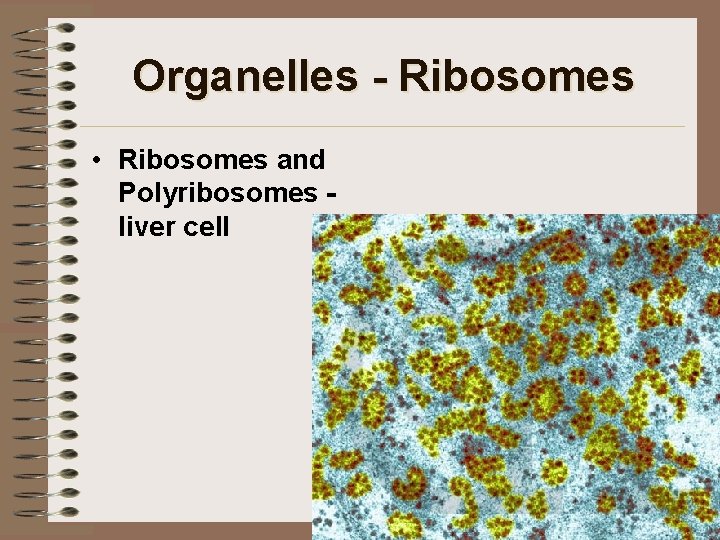 Organelles - Ribosomes

• Ribosomes and Polyribosomes - liver cell